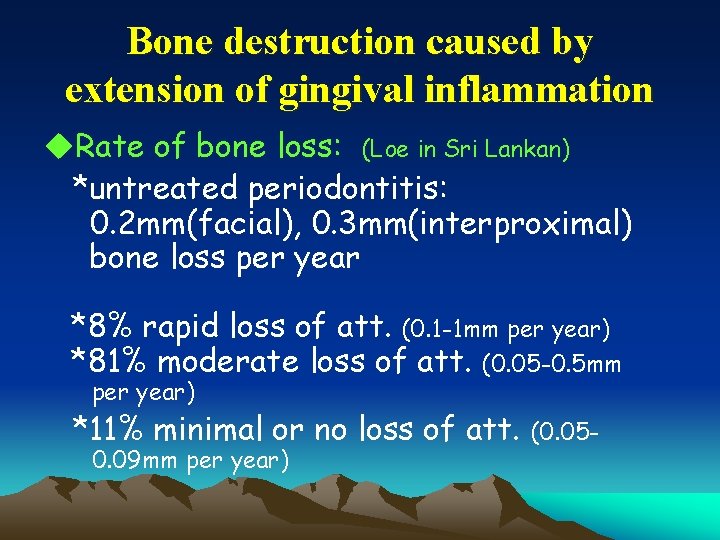 Bone destruction caused by extension of gingival inflammation

◆Rate of bone loss: (Loe in Sri Lankan)

*untreated periodontitis: 0.2mm(facial), 0.3mm(interproximal) bone loss per year

*8% rapid loss of att. (0.1-1mm per year)
*81% moderate loss of att. (0.05-0.5mm per year)
*11% minimal or no loss of att. (0.05-0.09mm per year)